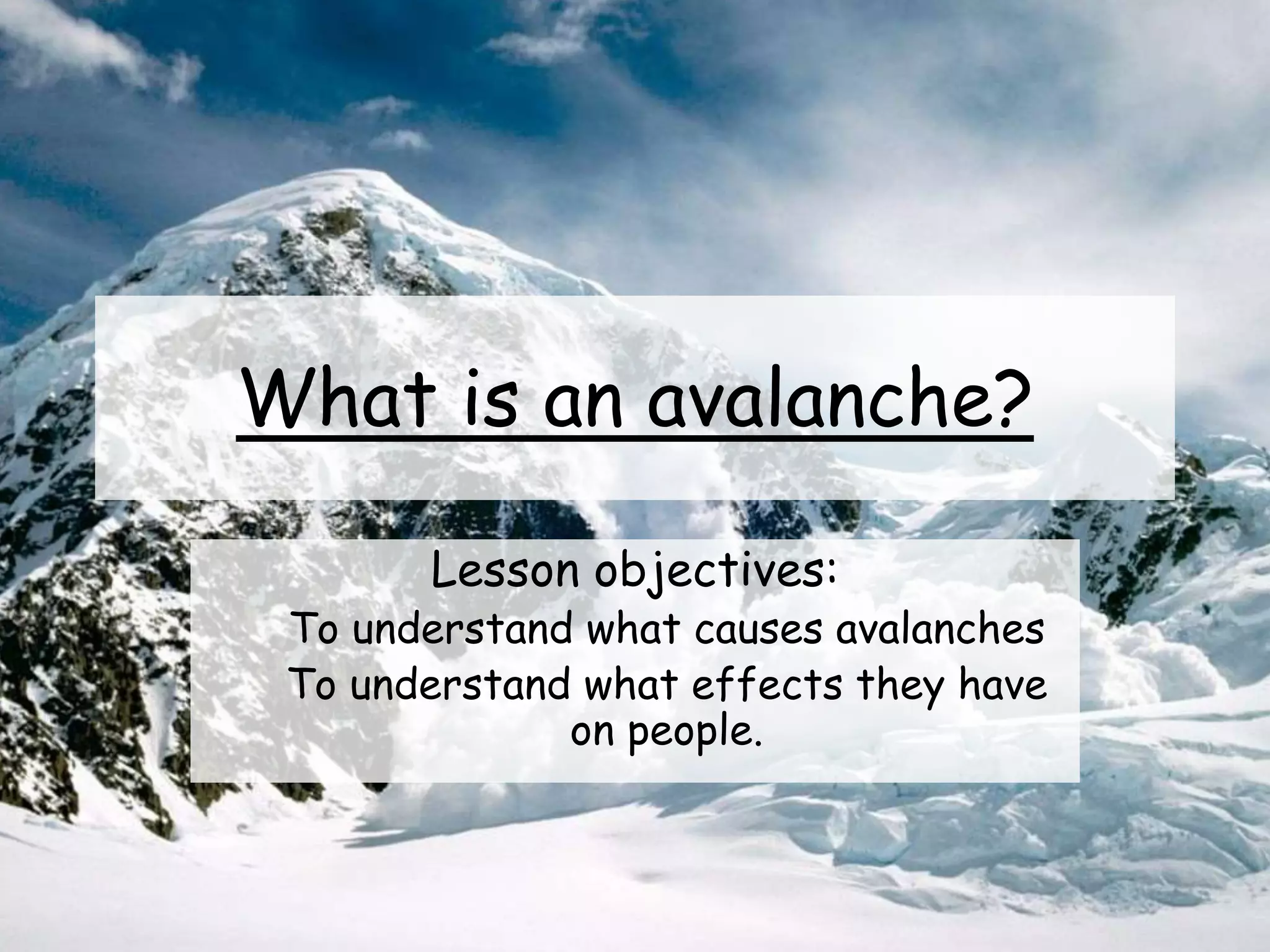 What is an avalanche?

Lesson objectives:
To understand what causes avalanches
To understand what effects they have on people.